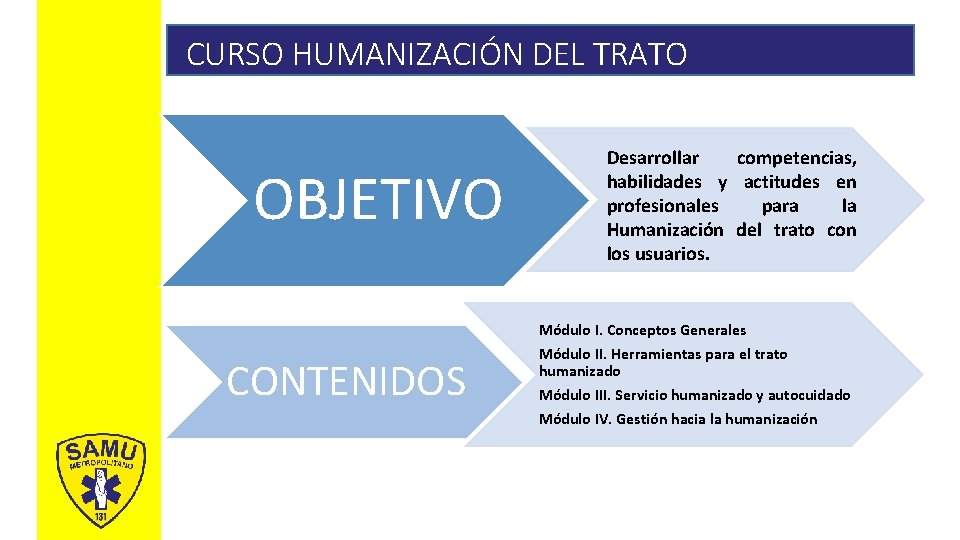 CURSO HUMANIZACIÓN DEL TRATO

OBJETIVO

Desarrollar competencias, habilidades y actitudes en profesionales para la Humanización del trato con los usuarios.

CONTENIDOS

Módulo I. Conceptos Generales

Módulo II. Herramientas para el trato humanizado

Módulo III. Servicio humanizado y autocuidado

Módulo IV. Gestión hacia la humanización

SAMU
METROPOLITANO
131